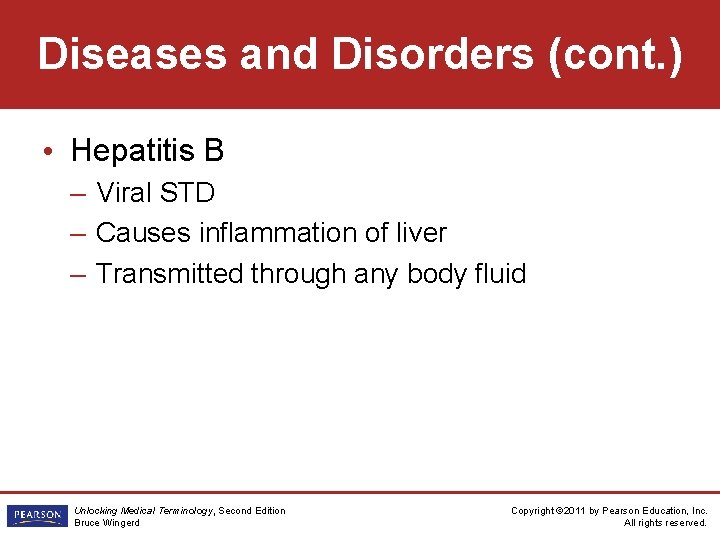 Diseases and Disorders (cont.)

• Hepatitis B
– Viral STD
– Causes inflammation of liver
– Transmitted through any body fluid

PEARSON

Unlocking Medical Terminology, Second Edition
Bruce Wingerd

Copyright ©2011 by Pearson Education, Inc.
All rights reserved.